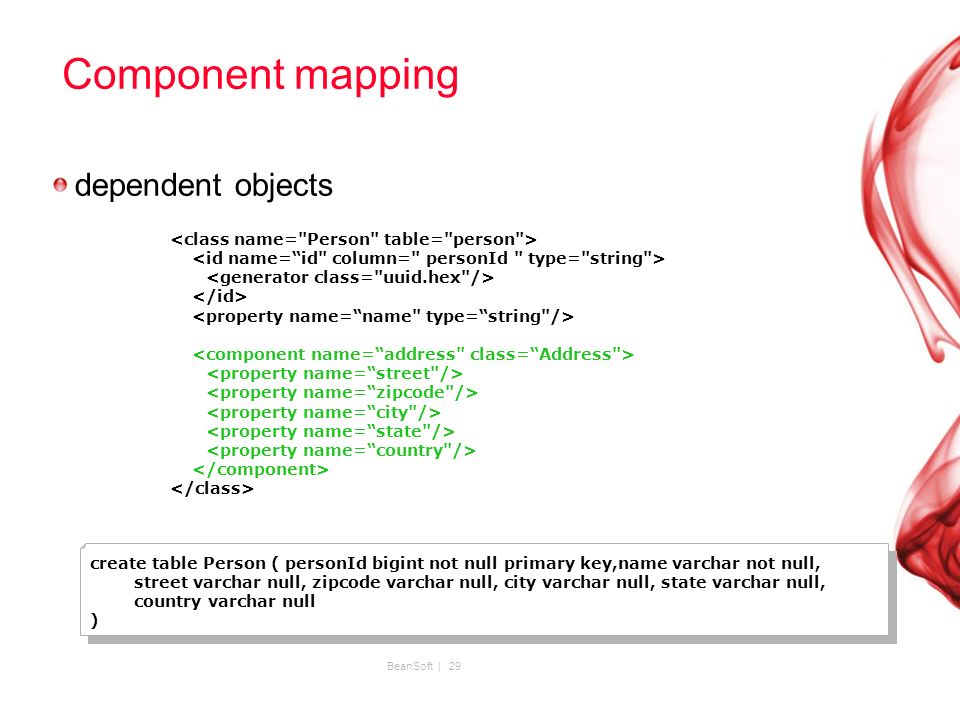 Component mapping

dependent objects

<class name="Person" table="person">
<id name=“id" column=" personId " type="string">
<generator class="uuid.hex"/>
</id>
<property name=“name" type=“string"/>

<component name=“address" class=“Address">
<property name=“street"/>
<property name=“zipcode"/>
<property name=“city"/>
<property name=“state"/>
<property name=“country"/>
</component>
</class>

create table Person ( personId bigint not null primary key,name varchar not null,
street varchar null, zipcode varchar null, city varchar null, state varchar null,
country varchar null
)

BeanSoft | 29